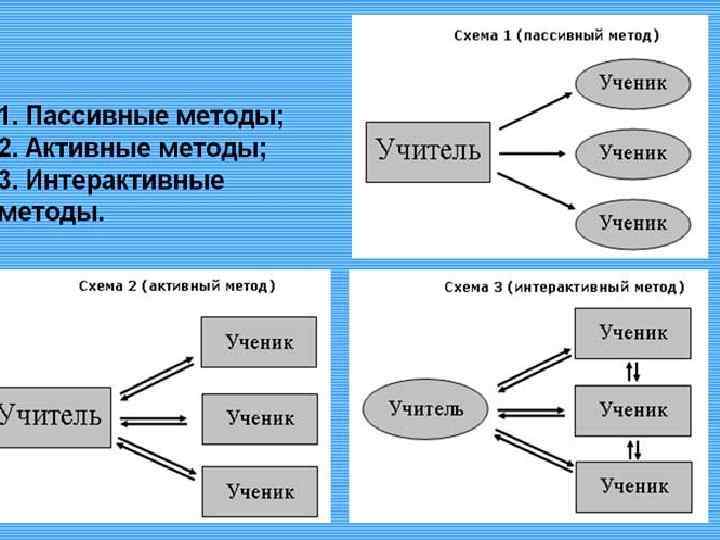 1. Пассивные методы;
2. Активные методы;
3. Интерактивные методы.

Схема 1 (пассивный метод)

Учитель

Ученик

Ученик

Ученик

Схема 2 (активный метод)

Учитель

Ученик

Ученик

Ученик

Схема 3 (интерактивный метод)

Учитель

Ученик

Ученик

Ученик